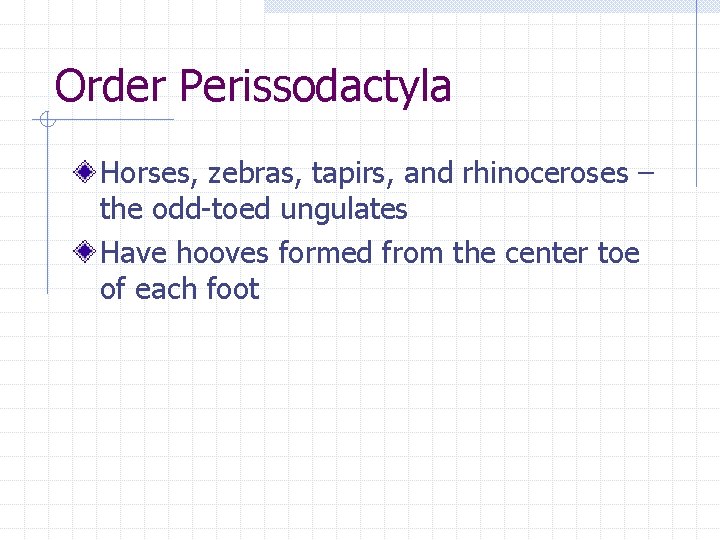 Order Perissodactyla

Horses, zebras, tapirs, and rhinoceroses – the odd-toed ungulates

Have hooves formed from the center toe of each foot